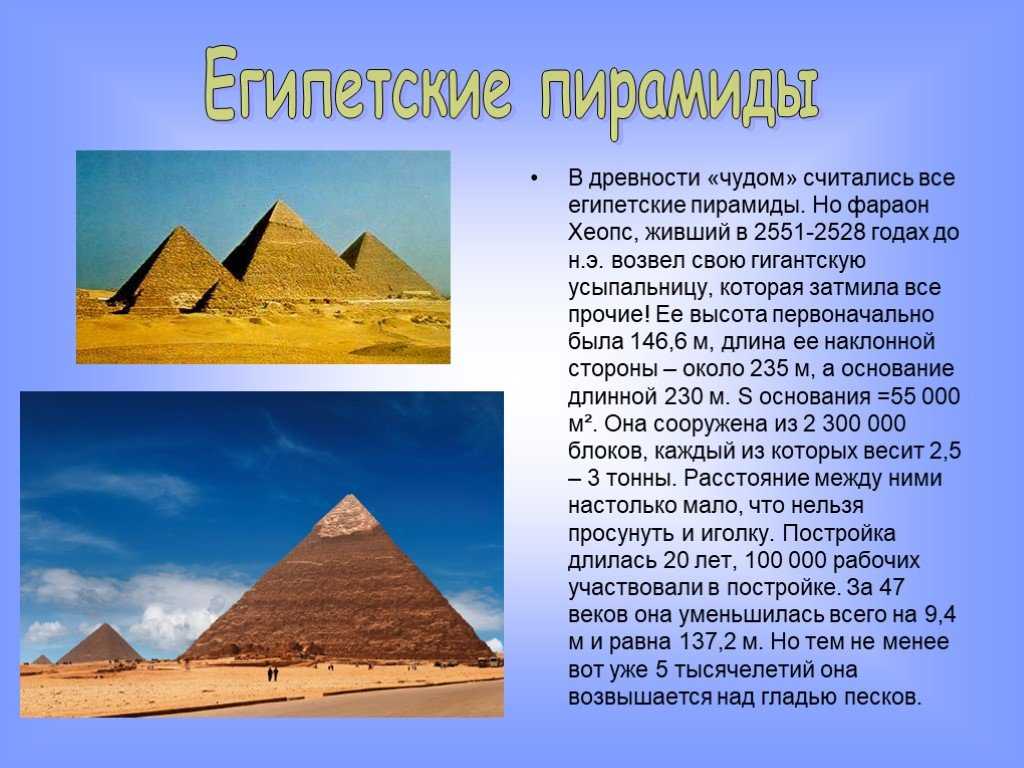 Египетские пирамиды

• В древности «чудом» считались все египетские пирамиды. Но фараон Хеопс, живший в 2551-2528 годах до н.э. возвел свою гигантскую усыпальницу, которая затмила все прочие! Ее высота первоначально была 146,6 м, длина ее наклонной стороны – около 235 м, а основание длинной 230 м. S основания =55 000 м². Она сооружена из 2 300 000 блоков, каждый из которых весит 2,5 – 3 тонны. Расстояние между ними настолько мало, что нельзя просунуть и иголку. Постройка длилась 20 лет, 100 000 рабочих участвовали в постройке. За 47 веков она уменьшилась всего на 9,4 м и равна 137,2 м. Но тем не менее вот уже 5 тысячелетий она возвышается над гладью песков.